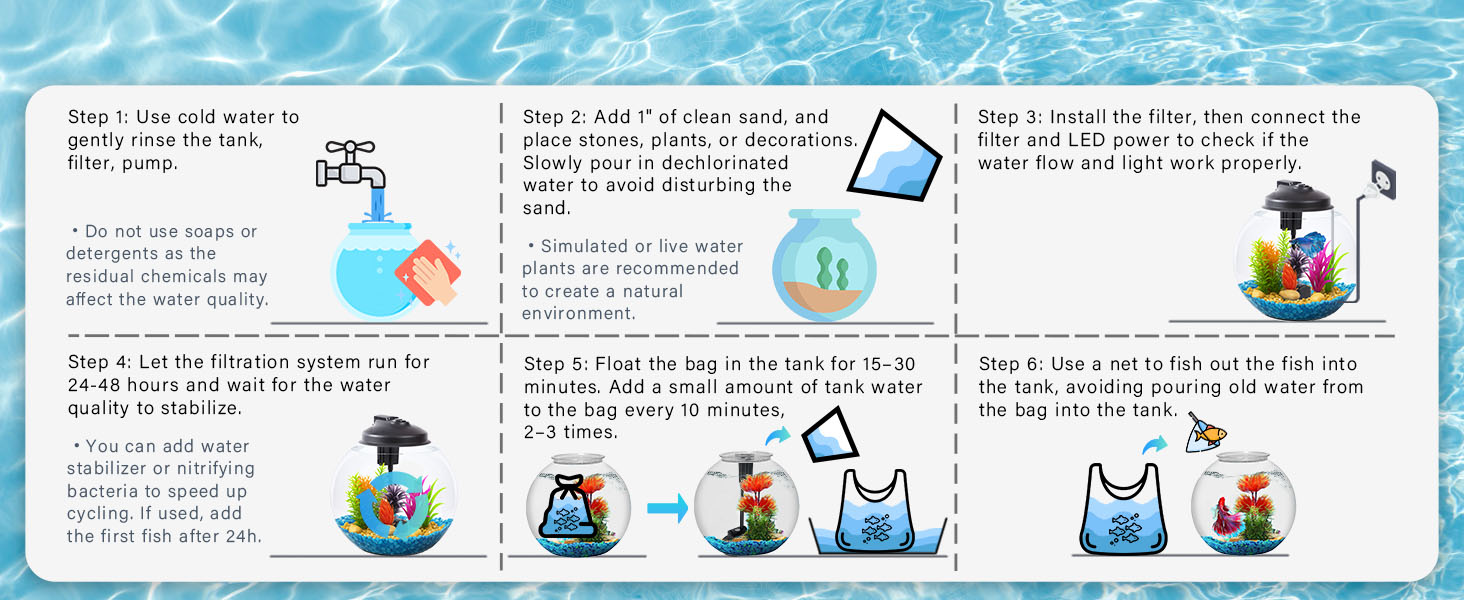 Step 1: Use cold water to gently rinse the tank, filter, pump.

• Do not use soaps or detergents as the residual chemicals may affect the water quality.

Step 2: Add 1" of clean sand, and place stones, plants, or decorations. Slowly pour in dechlorinated water to avoid disturbing the sand.

• Simulated or live water plants are recommended to create a natural environment.

Step 3: Install the filter, then connect the filter and LED power to check if the water flow and light work properly.

Step 4: Let the filtration system run for 24-48 hours and wait for the water quality to stabilize.

• You can add water stabilizer or nitrifying bacteria to speed up cycling. If used, add the first fish after 24h.

Step 5: Float the bag in the tank for 15–30 minutes. Add a small amount of tank water to the bag every 10 minutes, 2–3 times.

Step 6: Use a net to fish out the fish into the tank, avoiding pouring old water from the bag into the tank.